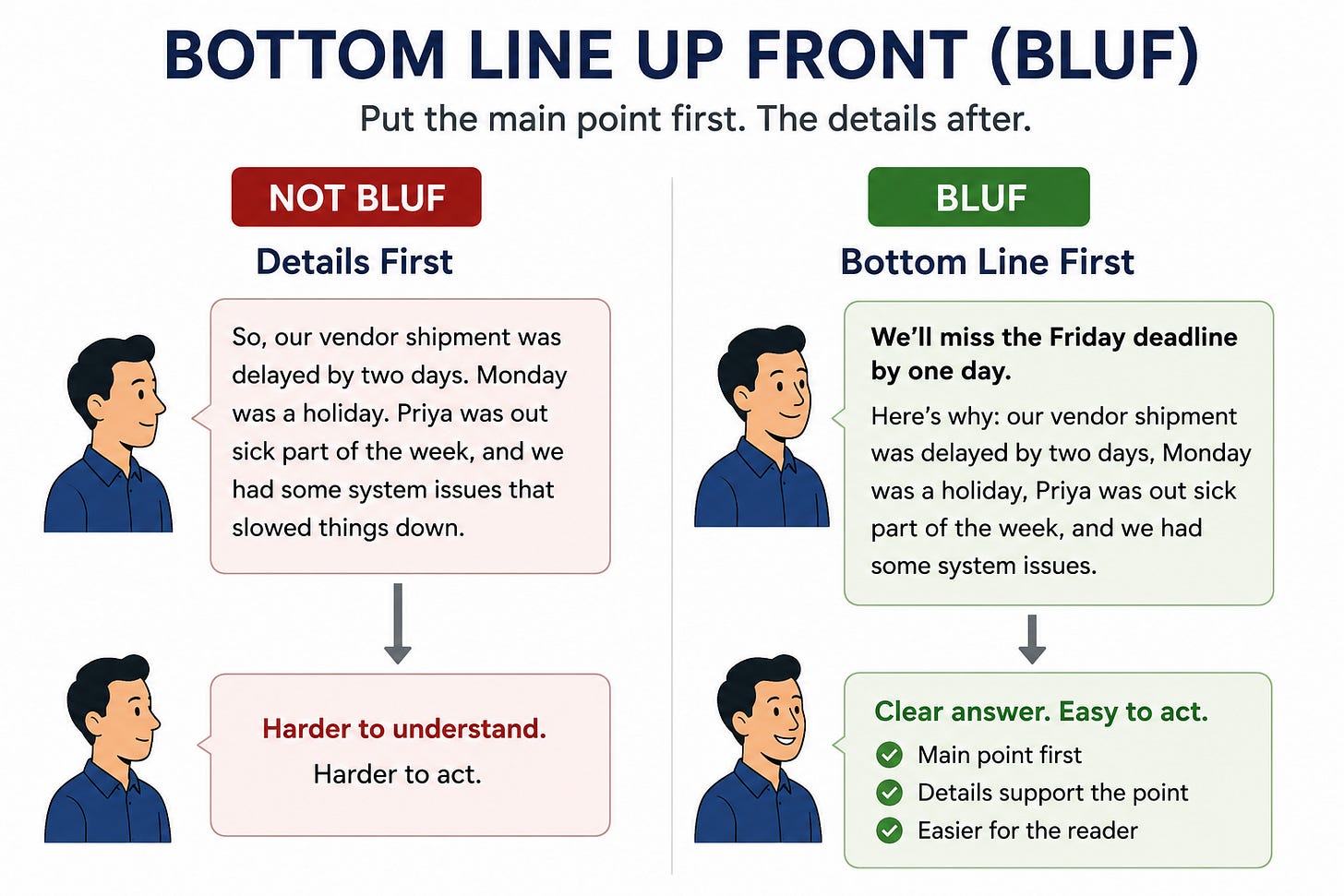 BOTTOM LINE UP FRONT (BLUF)

Put the main point first. The details after.

NOT BLUF

Details First

So, our vendor shipment was delayed by two days. Monday was a holiday. Priya was out sick part of the week, and we had some system issues that slowed things down.

Harder to understand.

Harder to act.

BLUF

Bottom Line First

We'll miss the Friday deadline by one day.

Here's why: our vendor shipment was delayed by two days, Monday was a holiday, Priya was out sick part of the week, and we had some system issues.

Clear answer. Easy to act.

Main point first

Details support the point

Easier for the reader